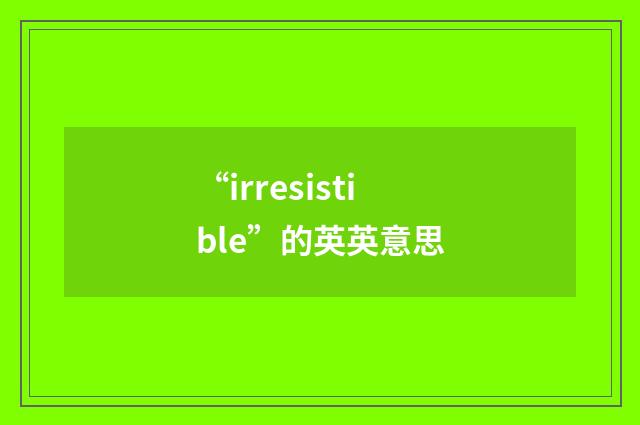 “irresistible”的英英意思